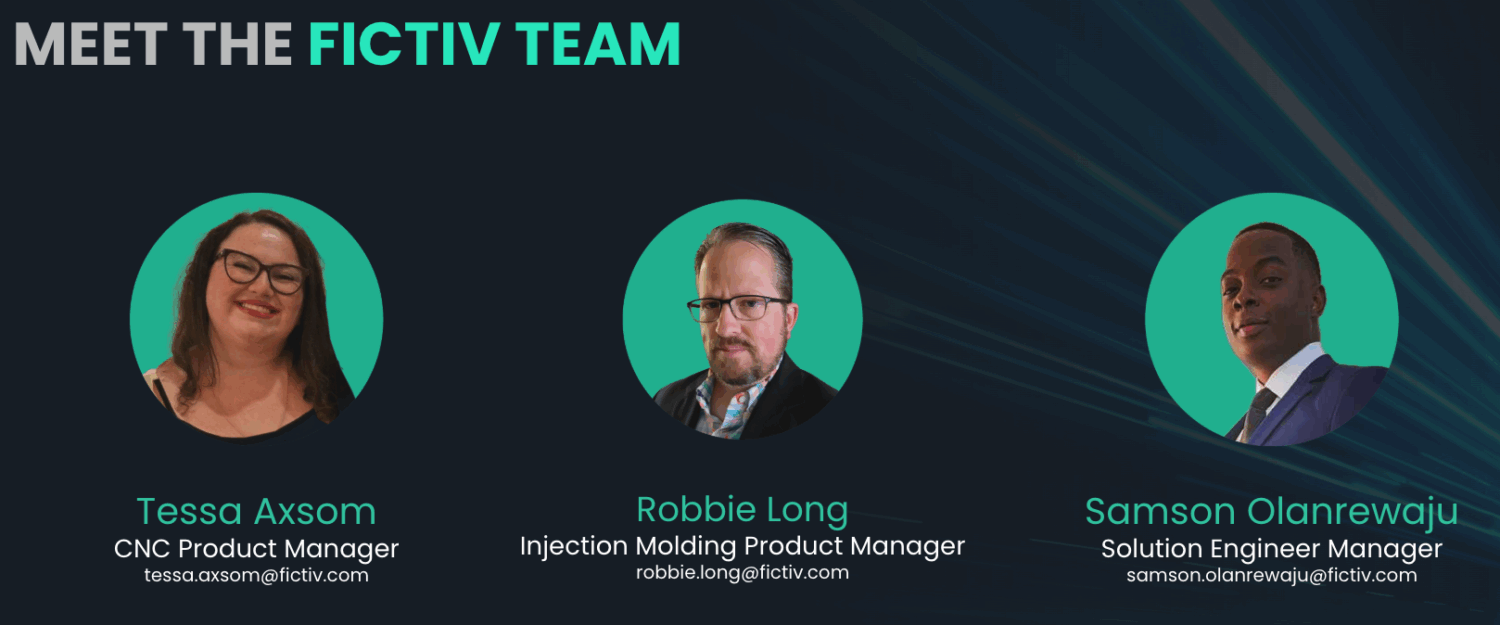 MEET THE FICTIV TEAM

Tessa Axsom
CNC Product Manager
tessa.axsom@fictiv.com

Robbie Long
Injection Molding Product Manager
robbie.long@fictiv.com

Samson Olanrewaju
Solution Engineer Manager
samson.olanrewaju@fictiv.com